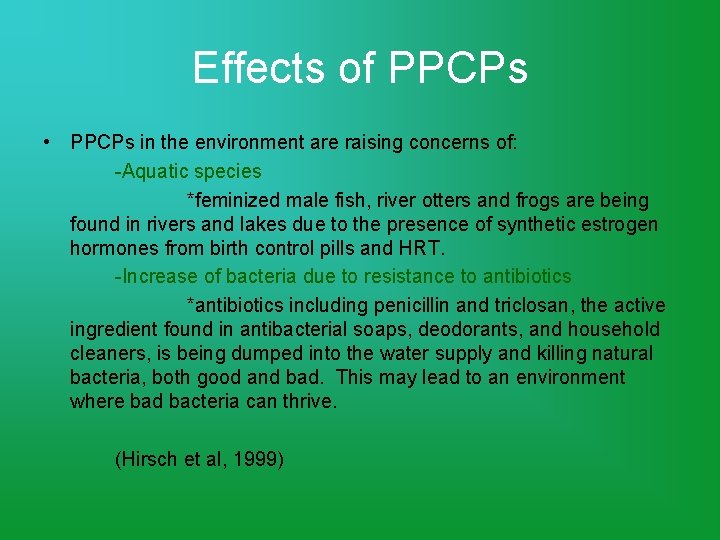 Effects of PPCPs

• PPCPs in the environment are raising concerns of:

-Aquatic species

*feminized male fish, river otters and frogs are being found in rivers and lakes due to the presence of synthetic estrogen hormones from birth control pills and HRT.

-Increase of bacteria due to resistance to antibiotics

*antibiotics including penicillin and triclosan, the active ingredient found in antibacterial soaps, deodorants, and household cleaners, is being dumped into the water supply and killing natural bacteria, both good and bad. This may lead to an environment where bad bacteria can thrive.

(Hirsch et al, 1999)